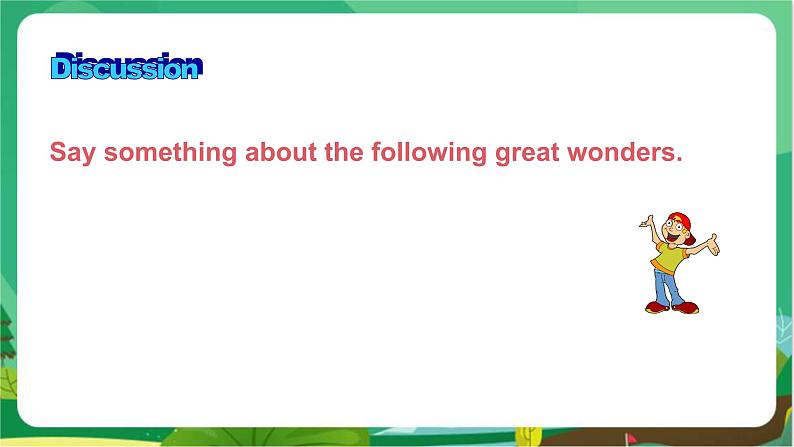 Discussion

Say something about the following great wonders.